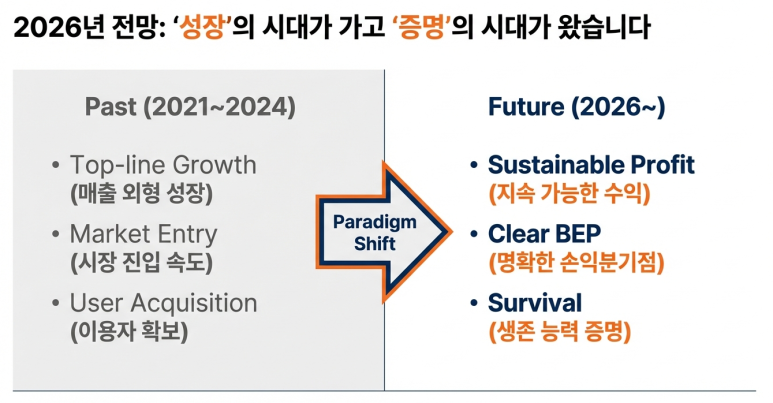 2026년 전망: ‘성장’의 시대가 가고 ‘증명’의 시대가 왔습니다

Past (2021~2024)

• Top-line Growth
(매출 외형 성장)

• Market Entry
(시장 진입 속도)

• User Acquisition
(이용자 확보)

Paradigm Shift

Future (2026~)

• Sustainable Profit
(지속 가능한 수익)

• Clear BEP
(명확한 손익분기점)

• Survival
(생존 능력 증명)